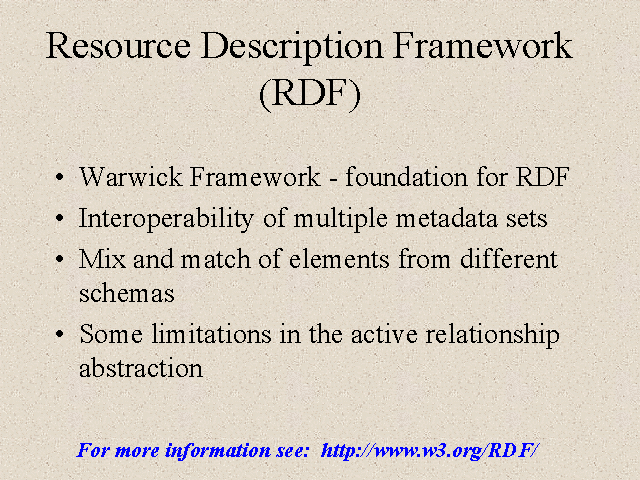 Resource Description Framework (RDF)

• Warwick Framework - foundation for RDF
• Interoperability of multiple metadata sets
• Mix and match of elements from different schemas
• Some limitations in the active relationship abstraction

For more information see: http://www.w3.org/RDF/